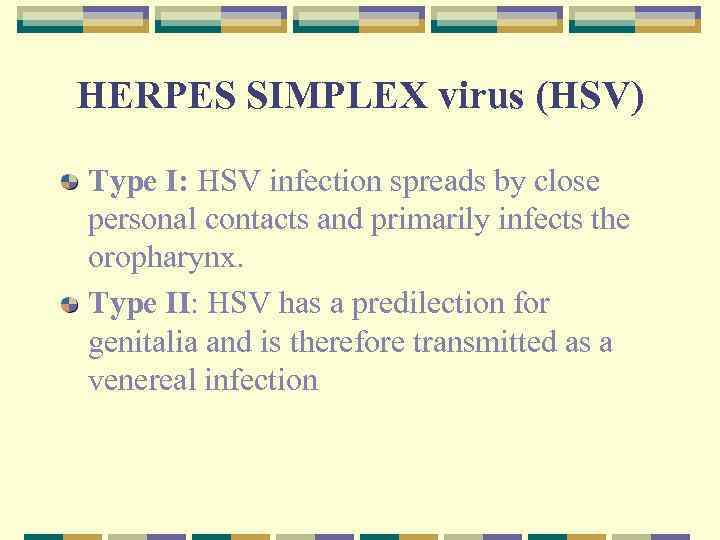 HERPES SIMPLEX virus (HSV)

Type I: HSV infection spreads by close personal contacts and primarily infects the oropharynx.

Type II: HSV has a predilection for genitalia and is therefore transmitted as a venereal infection